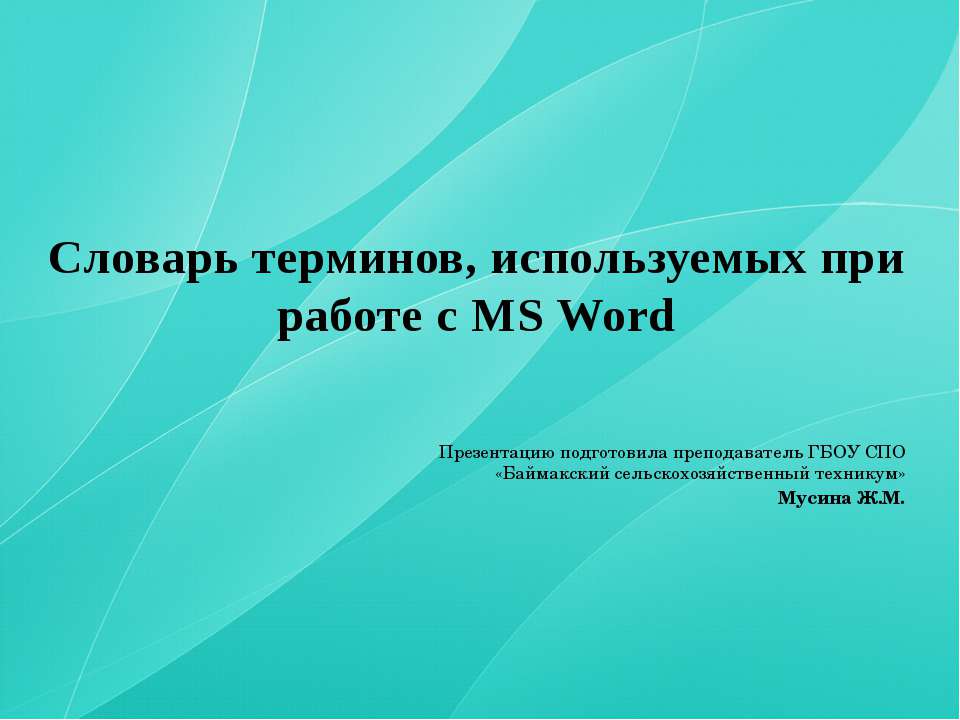 Словарь терминов, используемых при работе с MS Word

Презентацию подготовила преподаватель ГБОУ СПО «Баймакский сельскохозяйственный техникум»
Мусина Ж.М.